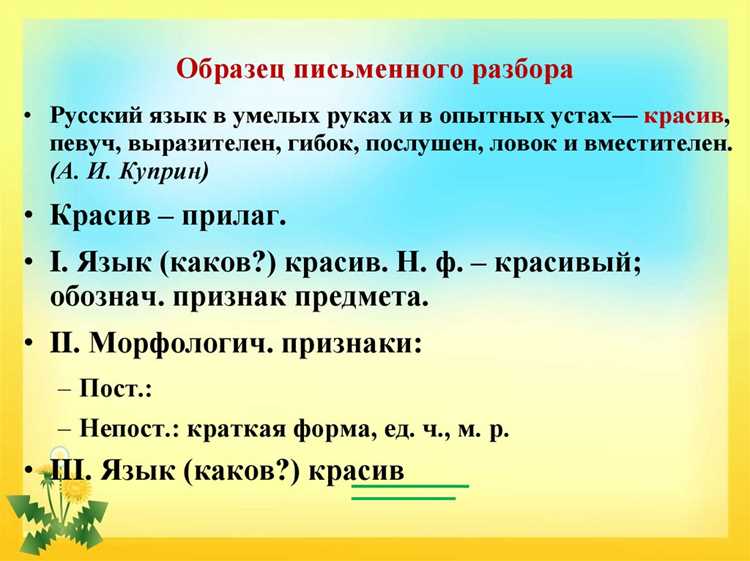 Образец письменного разбора

• Русский язык в умелых руках и в опытных устах— красив, певуч, выразителен, гибок, послушен, ловок и вместителен. (А. И. Куприн)

• Красив – прилаг.

• I. Язык (каков?) красив. Н. ф. – красивый; обознач. признак предмета.

• II. Морфологич. признаки:

– Пост.:

– Непост.: краткая форма, ед. ч., м. р.

• III. Язык (каков?) красив